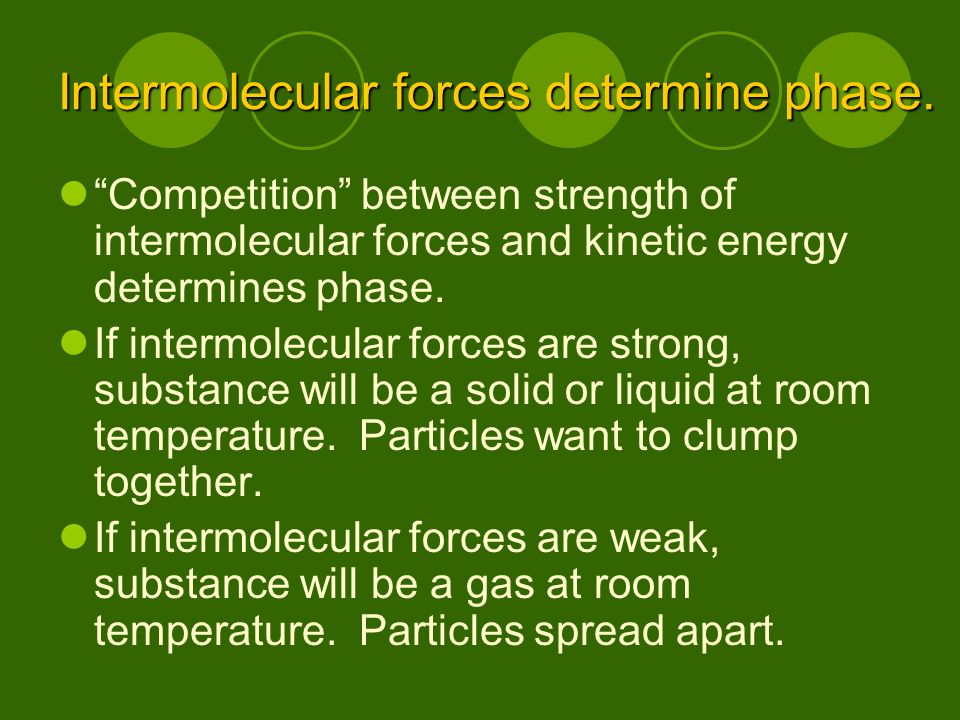 Intermolecular forces determine phase.

“Competition” between strength of intermolecular forces and kinetic energy determines phase.

If intermolecular forces are strong, substance will be a solid or liquid at room temperature. Particles want to clump together.

If intermolecular forces are weak, substance will be a gas at room temperature. Particles spread apart.